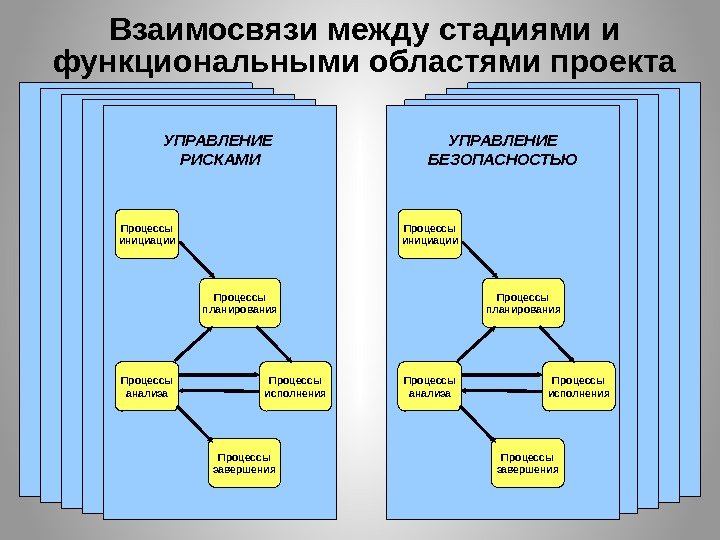 Взаимосвязи между стадиями и функциональными областями проекта

УПРАВЛЕНИЕ РИСКАМИ

Процессы инициации

Процессы планирования

Процессы анализа

Процессы исполнения

Процессы завершения

УПРАВЛЕНИЕ БЕЗОПАСНОСТЬЮ

Процессы инициации

Процессы планирования

Процессы анализа

Процессы исполнения

Процессы завершения